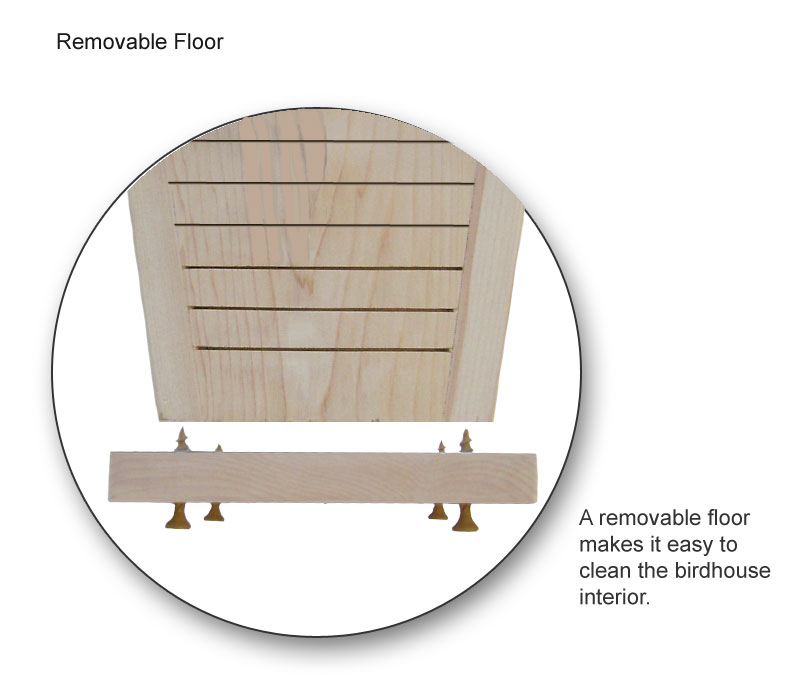 Removable Floor

A removable floor makes it easy to clean the birdhouse interior.